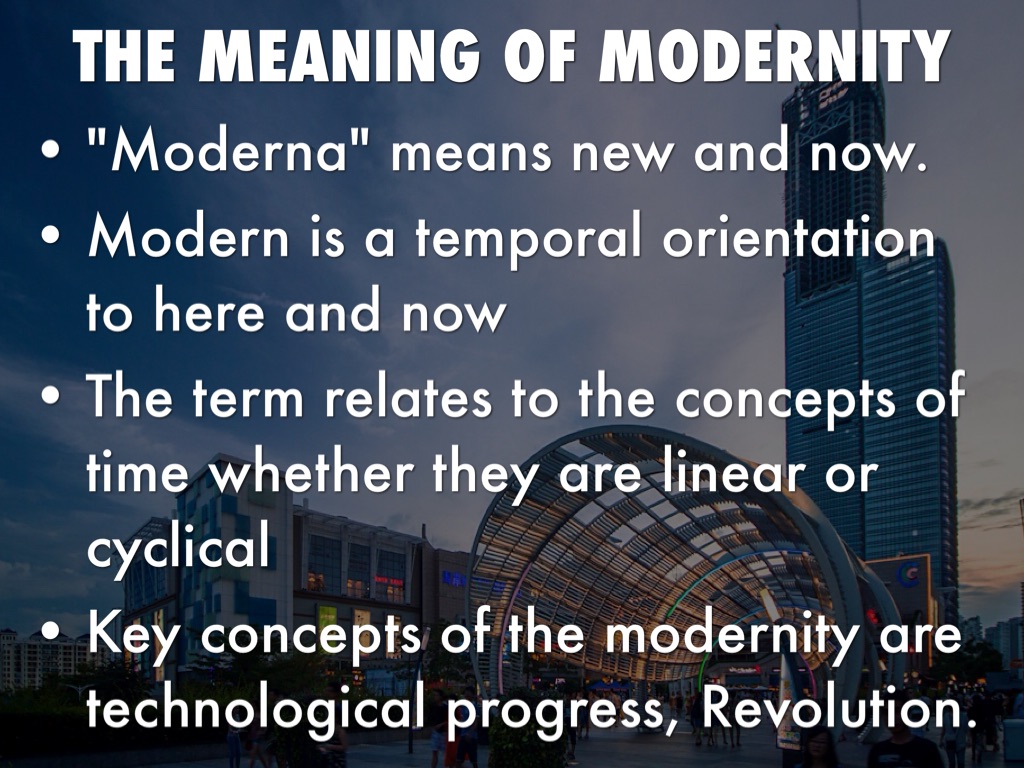 THE MEANING OF MODERNITY

• "Moderna" means new and now.
• Modern is a temporal orientation to here and now
• The term relates to the concepts of time whether they are linear or cyclical
• Key concepts of the modernity are technological progress, Revolution.